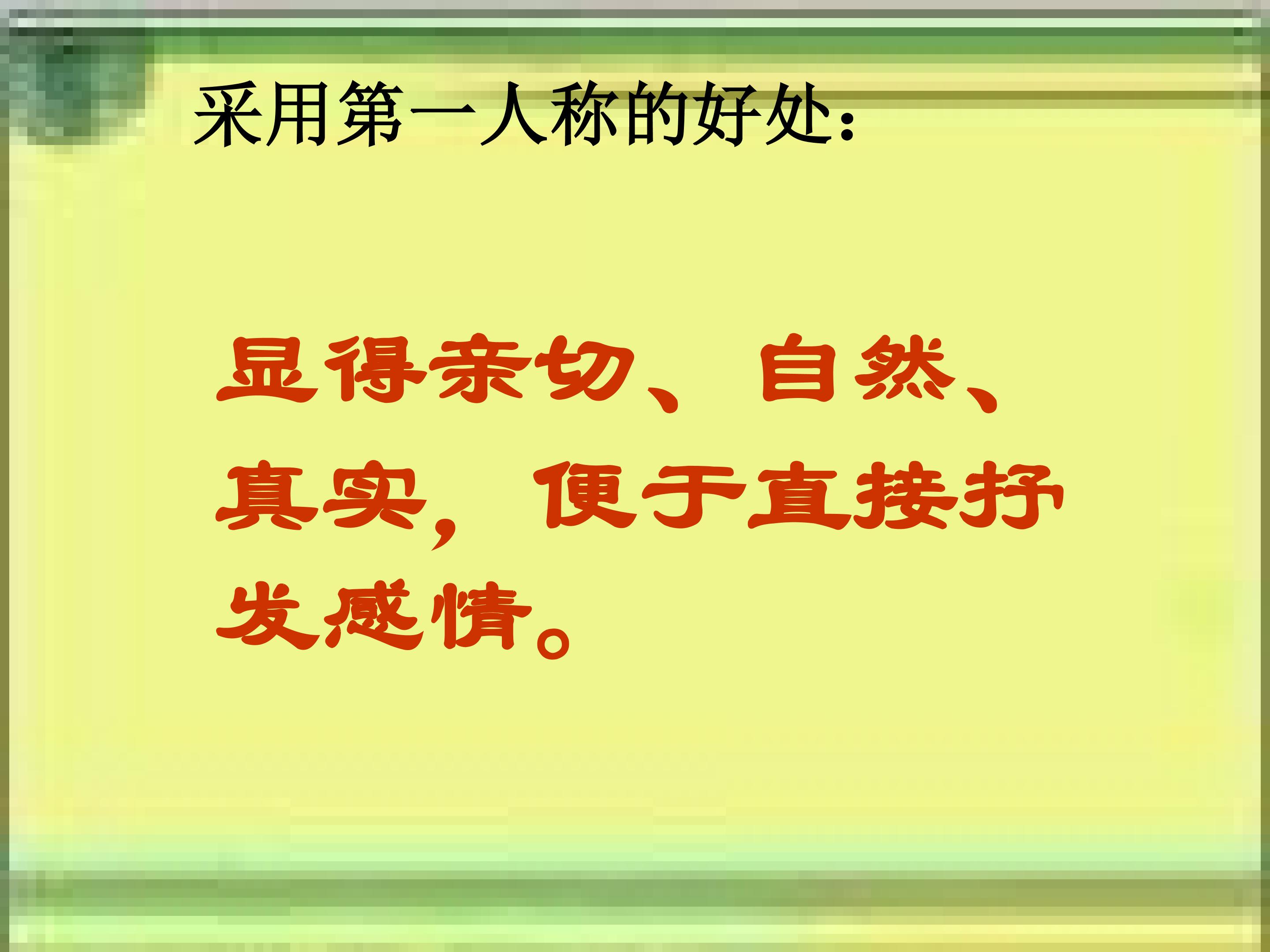 采用第一人称的好处：

显得亲切、自然、真实，便于直接抒发感情。